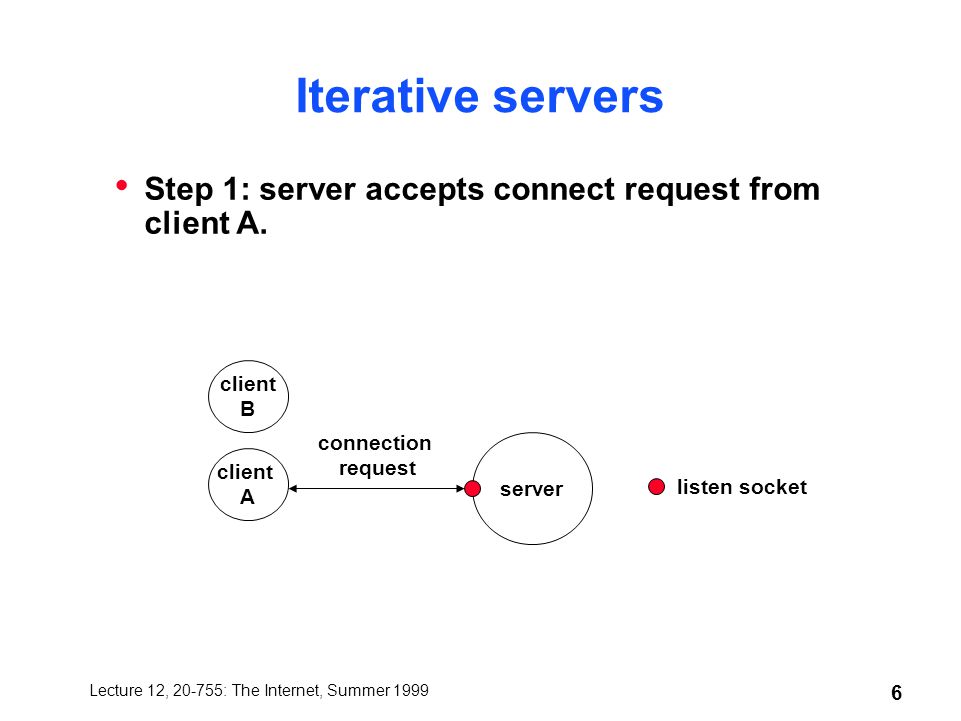 Iterative servers

• Step 1: server accepts connect request from client A.

client B

client A

connection request

server

listen socket

Lecture 12, 20-755: The Internet, Summer 1999

6